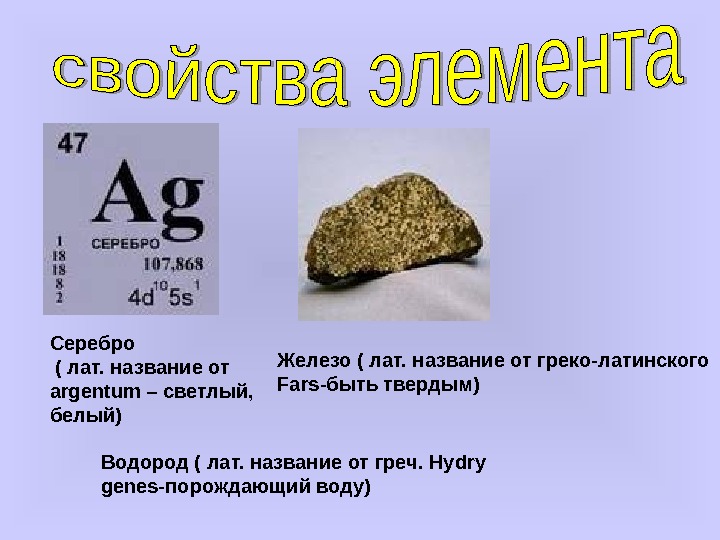 свойства элемента

47
Ag
СЕРЕБРО
1
18
18
8
2
107,868
$4d^{10}5s^{1}$

Серебро
( лат. название от argentum – светлый, белый)

Железо ( лат. название от греко-латинского Fars-быть твердым)

Водород ( лат. название от греч. Hydry genes-порождающий воду)